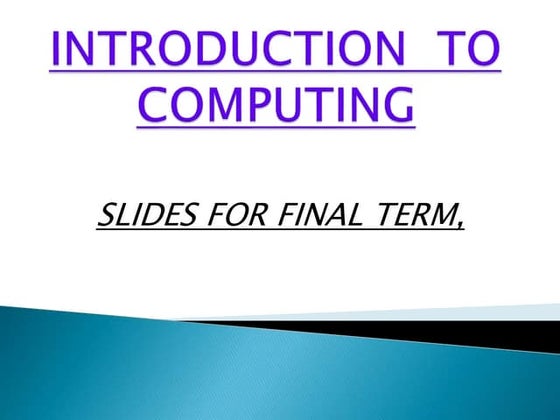 INTRODUCTION TO COMPUTING

SLIDES FOR FINAL TERM,